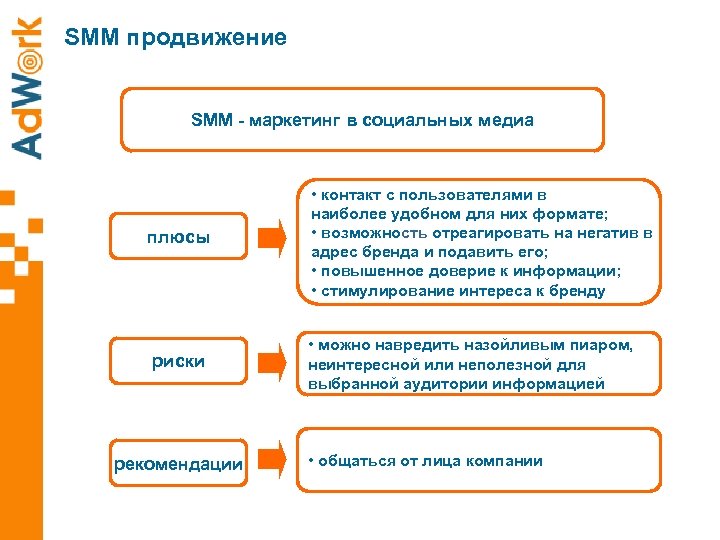 AdWork

SMM продвижение

SMM - маркетинг в социальных медиа

плюсы

• контакт с пользователями в наиболее удобном для них формате;
• возможность отреагировать на негатив в адрес бренда и подавить его;
• повышенное доверие к информации;
• стимулирование интереса к бренду

риски

• можно навредить назойливым пиаром, неинтересной или неполезной для выбранной аудитории информацией

рекомендации

• общаться от лица компании